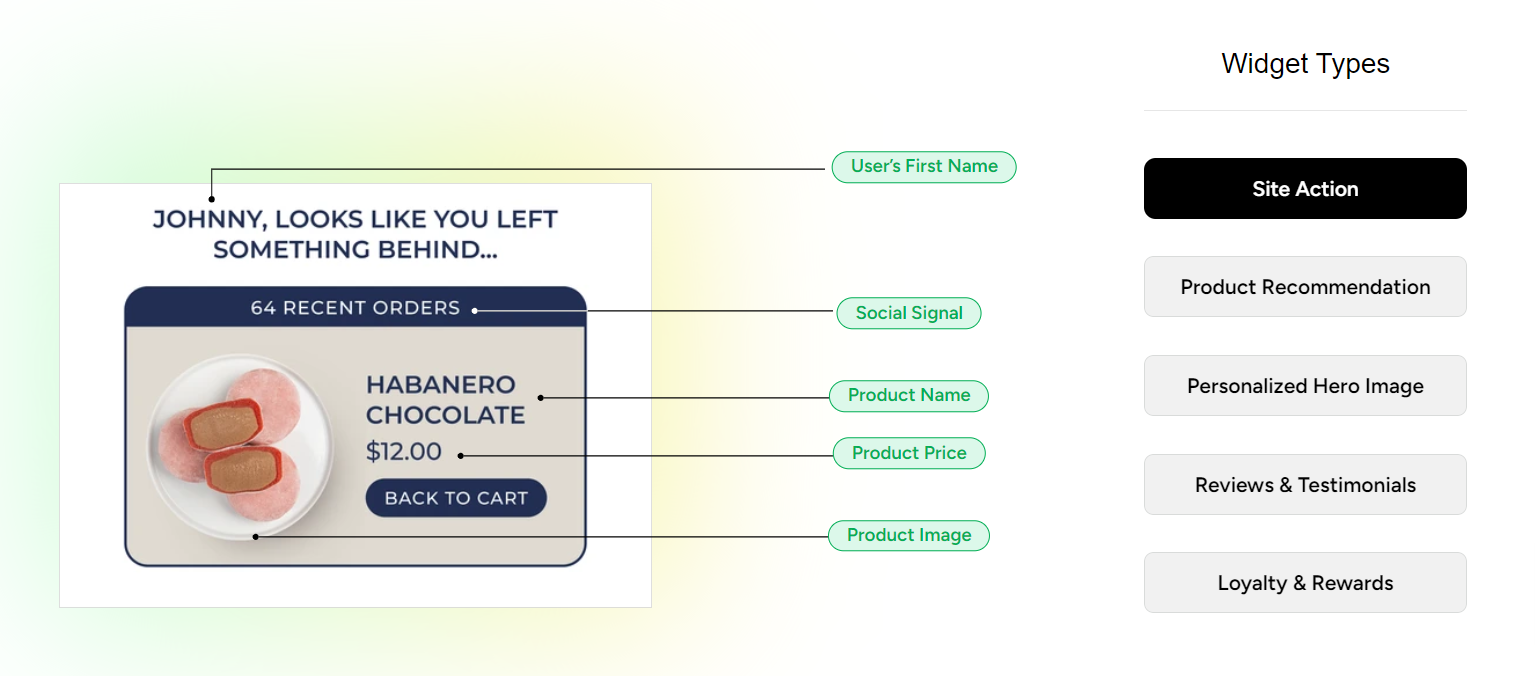 JOHNNY, LOOKS LIKE YOU LEFT SOMETHING BEHIND...

64 RECENT ORDERS

HABANERO CHOCOLATE

$12.00

BACK TO CART

User's First Name

Social Signal

Product Name

Product Price

Product Image

Widget Types

Site Action

Product Recommendation

Personalized Hero Image

Reviews & Testimonials

Loyalty & Rewards